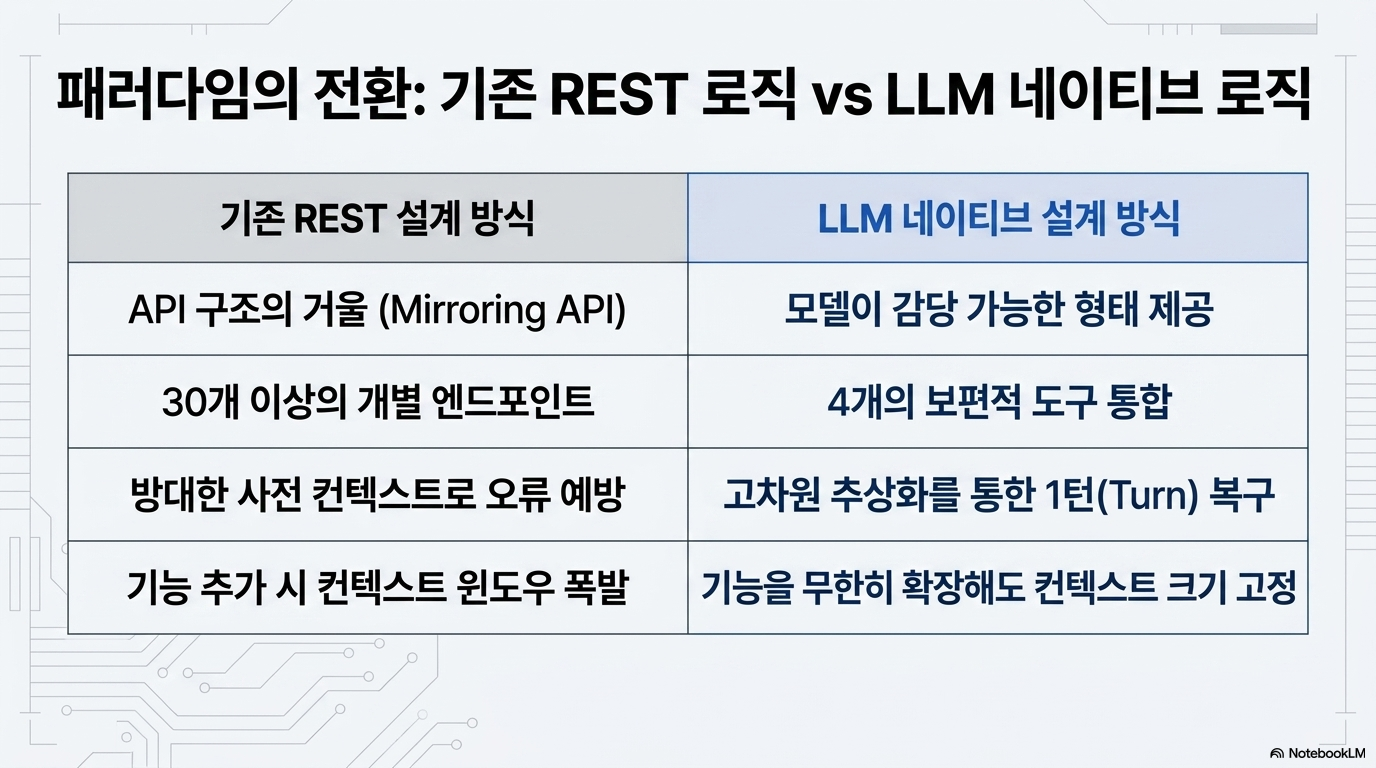 패러다임의 전환: 기존 REST 로직 vs LLM 네이티브 로직

| 기존 REST 설계 방식 | LLM 네이티브 설계 방식 |
|---|---|
| API 구조의 거울 (Mirroring API) | 모델이 감당 가능한 형태 제공 |
| 30개 이상의 개별 엔드포인트 | 4개의 보편적 도구 통합 |
| 방대한 사전 컨텍스트로 오류 예방 | 고차원 추상화를 통한 1턴(Turn) 복구 |
| 기능 추가 시 컨텍스트 윈도우 폭발 | 기능을 무한히 확장해도 컨텍스트 크기 고정 |

NotebookLM